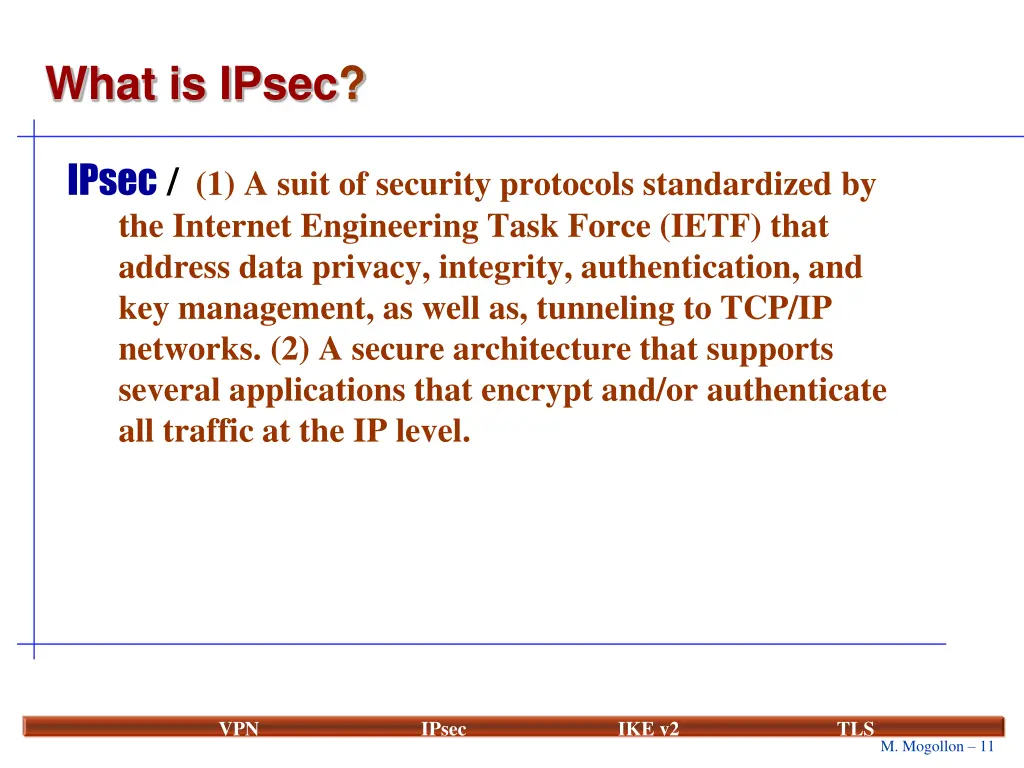 What is IPsec?

IPsec / (1) A suit of security protocols standardized by the Internet Engineering Task Force (IETF) that address data privacy, integrity, authentication, and key management, as well as, tunneling to TCP/IP networks. (2) A secure architecture that supports several applications that encrypt and/or authenticate all traffic at the IP level.

VPN IPsec IKE v2 TLS

M. Mogollon – 11